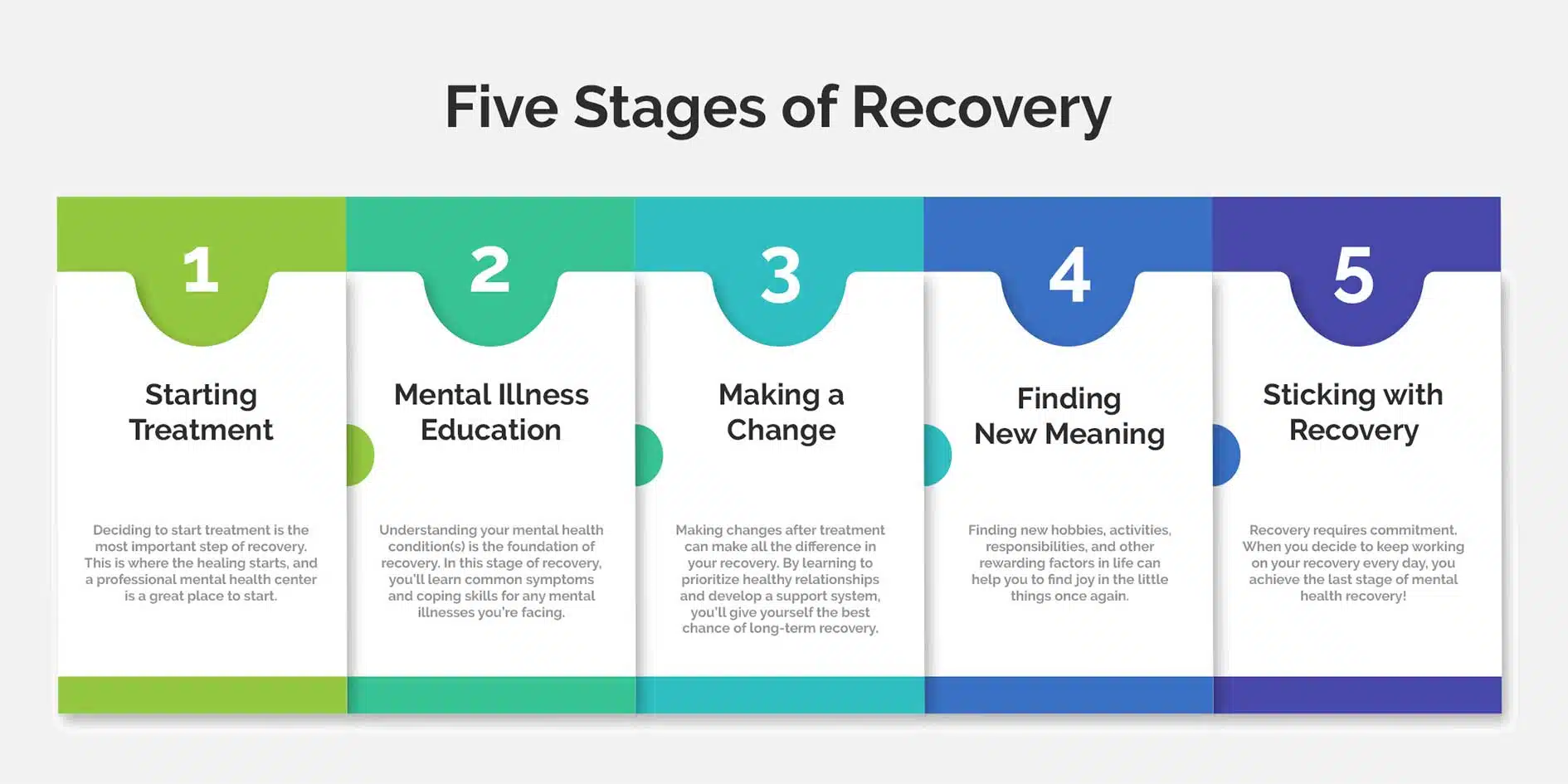 Five Stages of Recovery

1

Starting Treatment

Deciding to start treatment is the most important step of recovery. This is where the healing starts, and a professional mental health center is a great place to start.

2

Mental Illness Education

Understanding your mental health condition(s) is the foundation of recovery. In this stage of recovery, you'll learn common symptoms and coping skills for any mental illnesses you're facing.

3

Making a Change

Making changes after treatment can make all the difference in your recovery. By learning to prioritize healthy relationships and develop a support system, you'll give yourself the best chance of long-term recovery.

4

Finding New Meaning

Finding new hobbies, activities, responsibilities, and other rewarding factors in life can help you to find joy in the little things once again.

5

Sticking with Recovery

Recovery requires commitment. When you decide to keep working on your recovery every day, you achieve the last stage of mental health recovery!